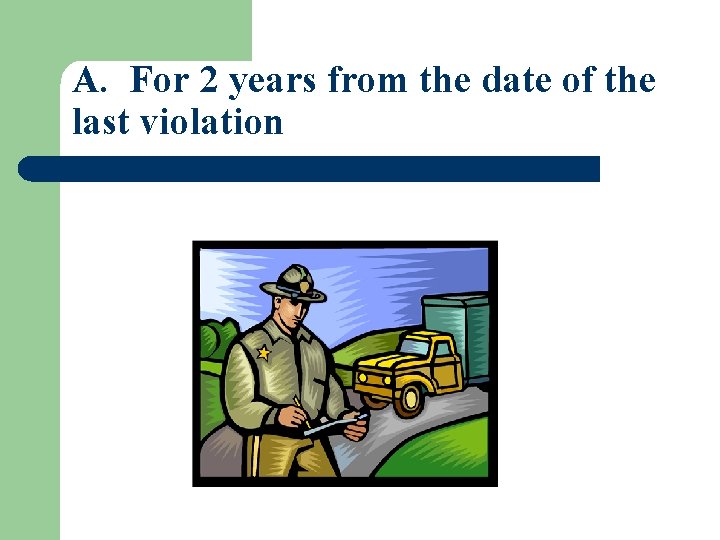 A. For 2 years from the date of the last violation